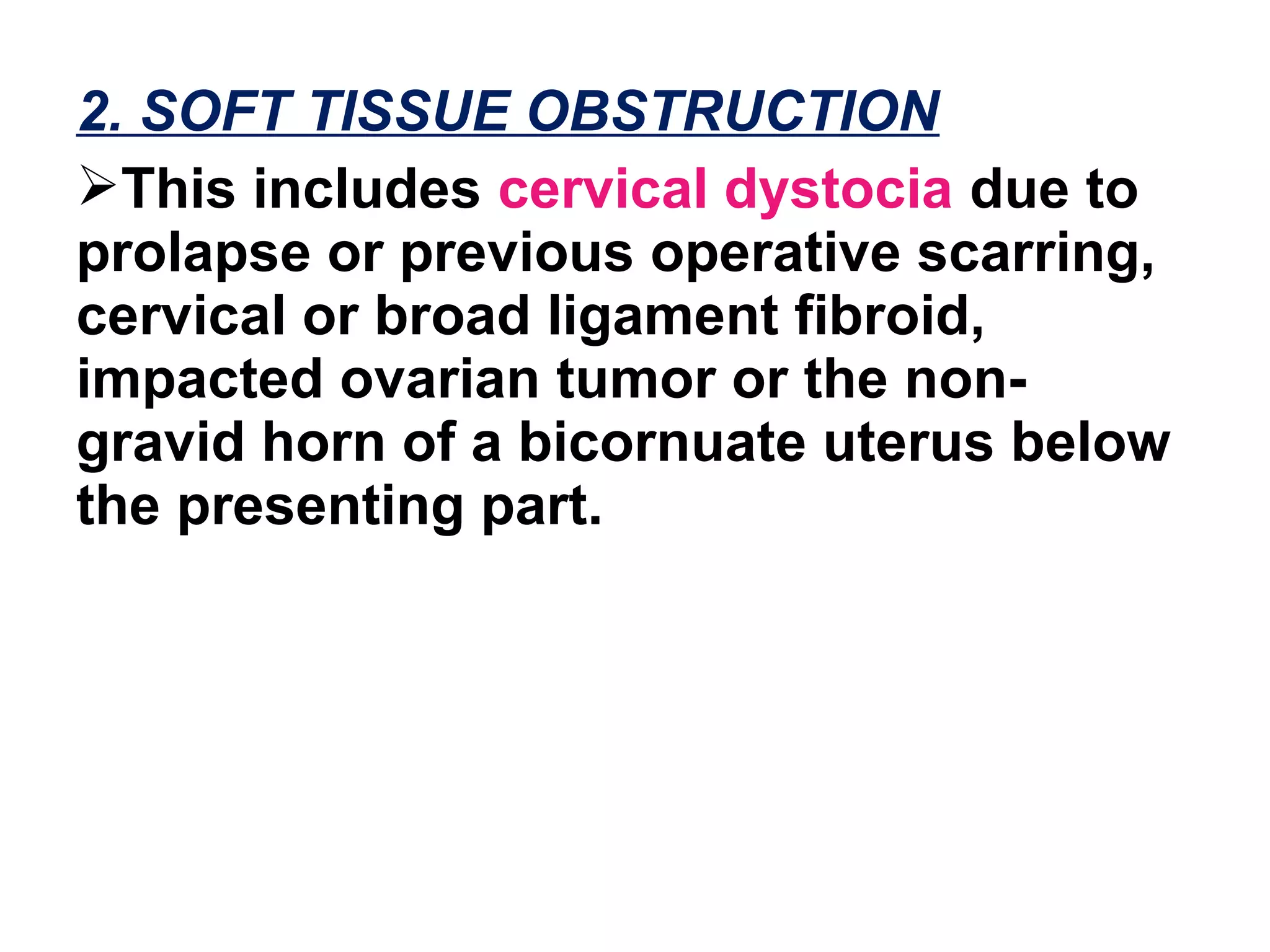 2. SOFT TISSUE OBSTRUCTION

➢This includes cervical dystocia due to prolapse or previous operative scarring, cervical or broad ligament fibroid, impacted ovarian tumor or the non-gravid horn of a bicornuate uterus below the presenting part.